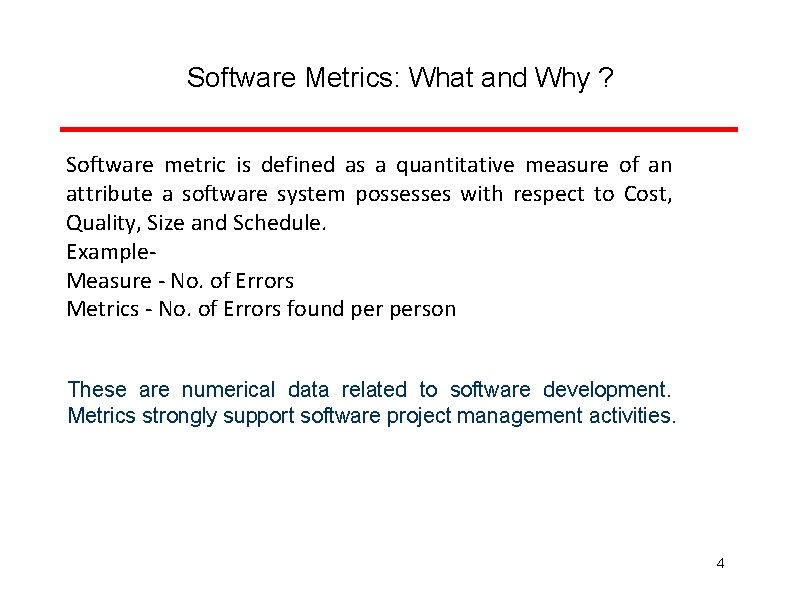 Software Metrics: What and Why ?

Software metric is defined as a quantitative measure of an attribute a software system possesses with respect to Cost, Quality, Size and Schedule.
Example-
Measure - No. of Errors
Metrics - No. of Errors found per person

These are numerical data related to software development. Metrics strongly support software project management activities.

4